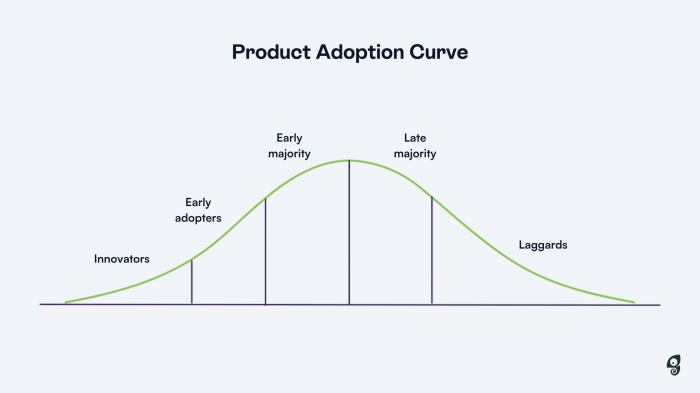 Product Adoption Curve

Innovators

Early adopters

Early majority

Late majority

Laggards